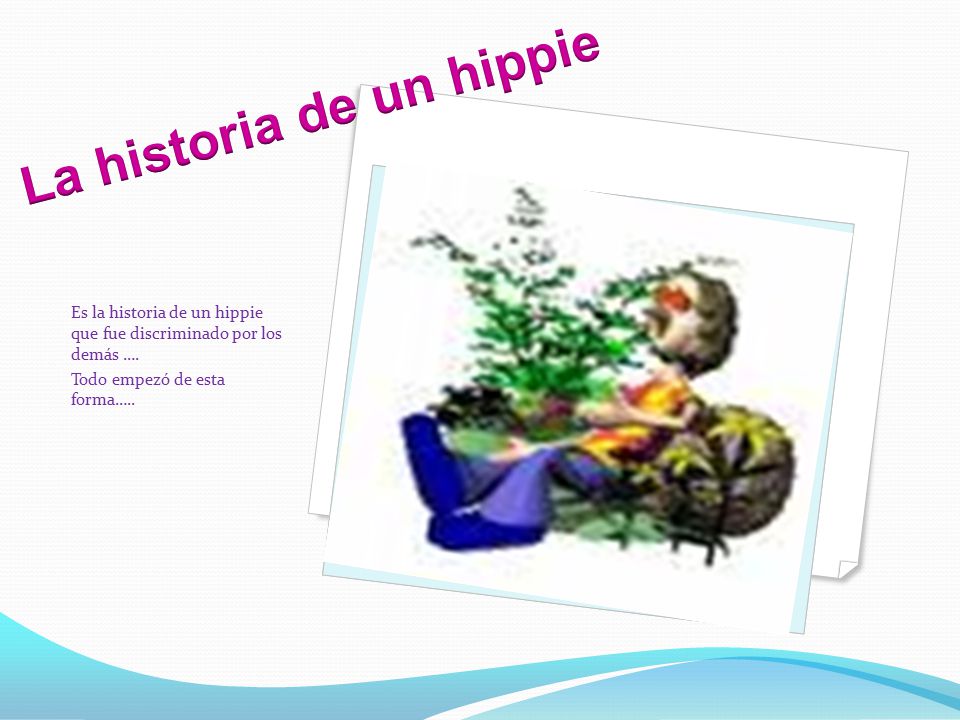 La historia de un hippie

Es la historia de un hippie que fue discriminado por los demás ….

Todo empezó de esta forma…..